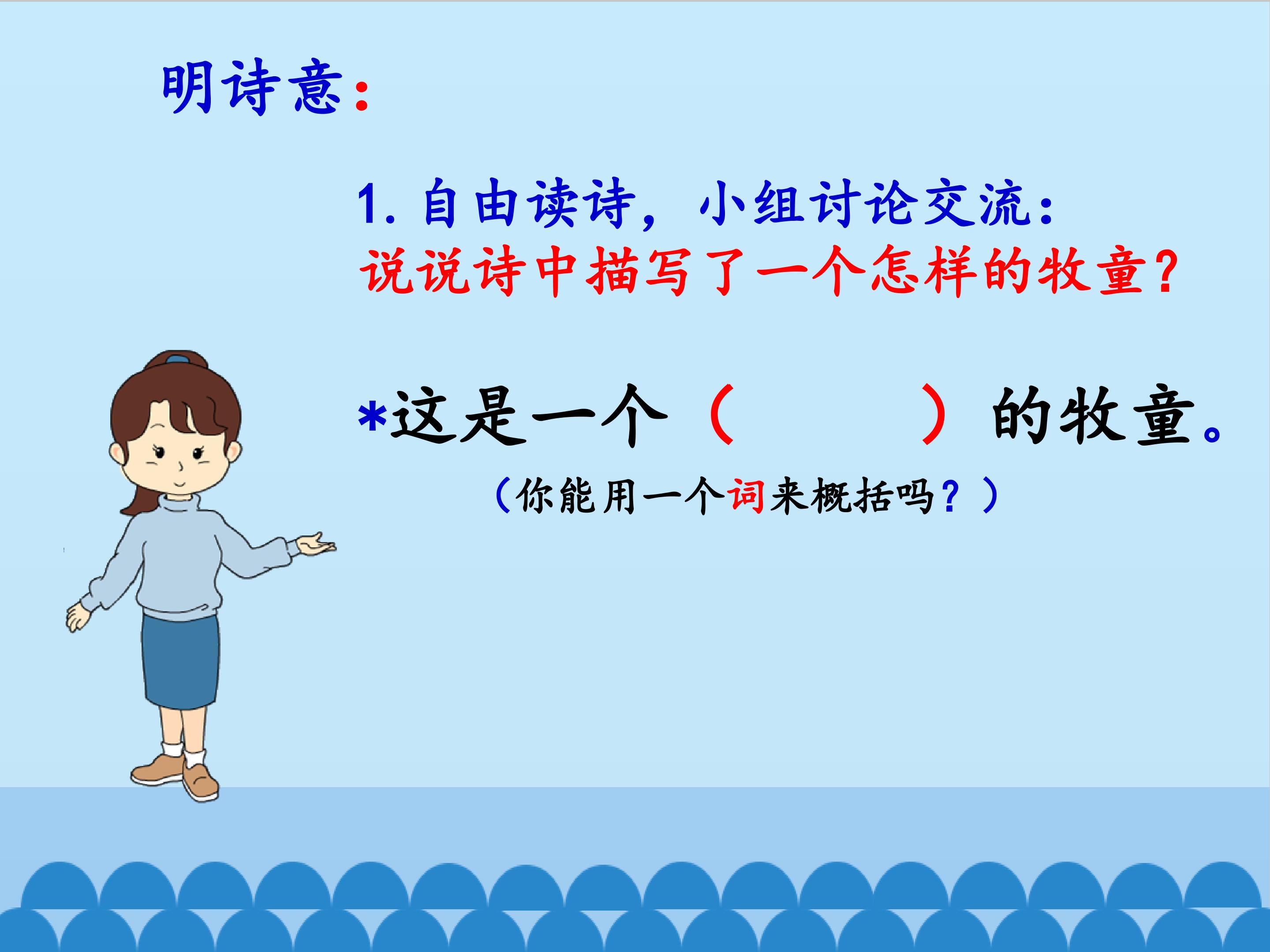 明诗意：

1. 自由读诗，小组讨论交流：
说说诗中描写了一个怎样的牧童？

*这是一个（　　　）的牧童。

（你能用一个词来概括吗？）